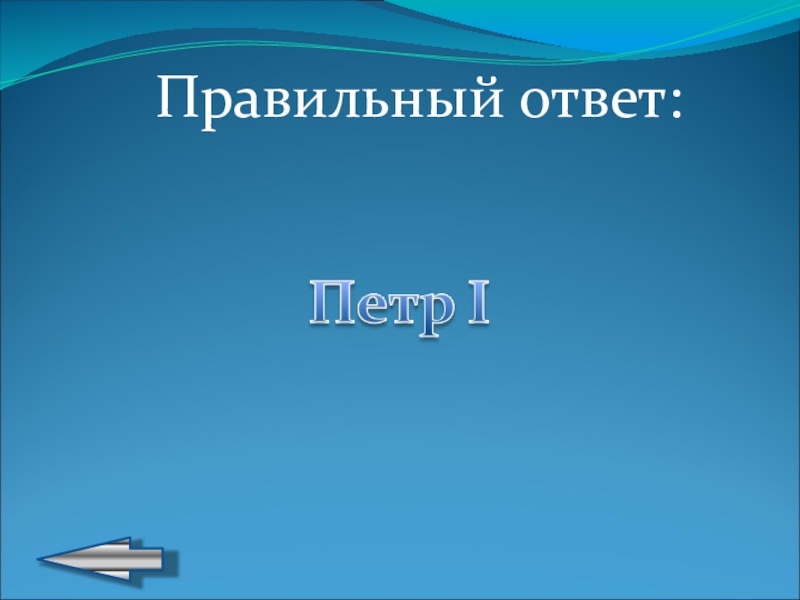 Правильный ответ:

Петр I